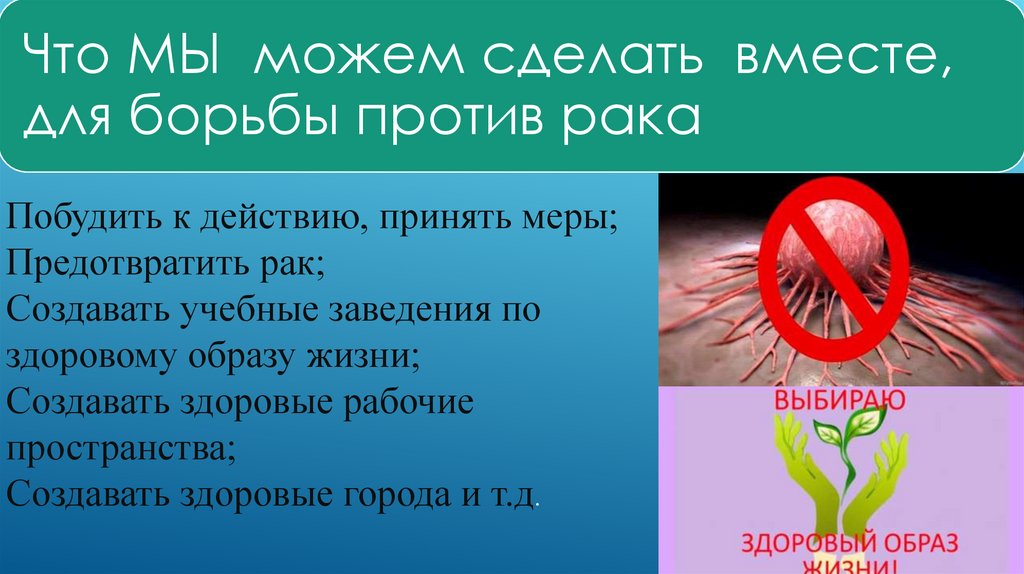 Что МЫ можем сделать вместе, для борьбы против рака

Побудить к действию, принять меры;
Предотвратить рак;
Создавать учебные заведения по здоровому образу жизни;
Создавать здоровые рабочие пространства;
Создавать здоровые города и т.д.

ВЫБИРАЮ

ЗДОРОВЫЙ ОБРАЗ ЖИЗНИ!